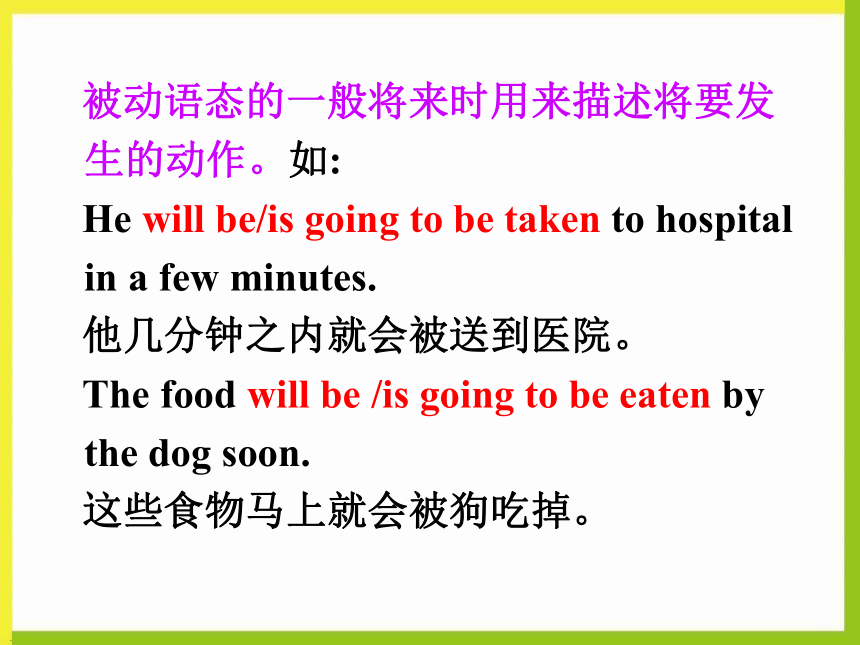 被动语态的一般将来时用来描述将要发生的动作。如:

He will be/is going to be taken to hospital in a few minutes.

他几分钟之内就会被送到医院。

The food will be /is going to be eaten by the dog soon.

这些食物马上就会被狗吃掉。